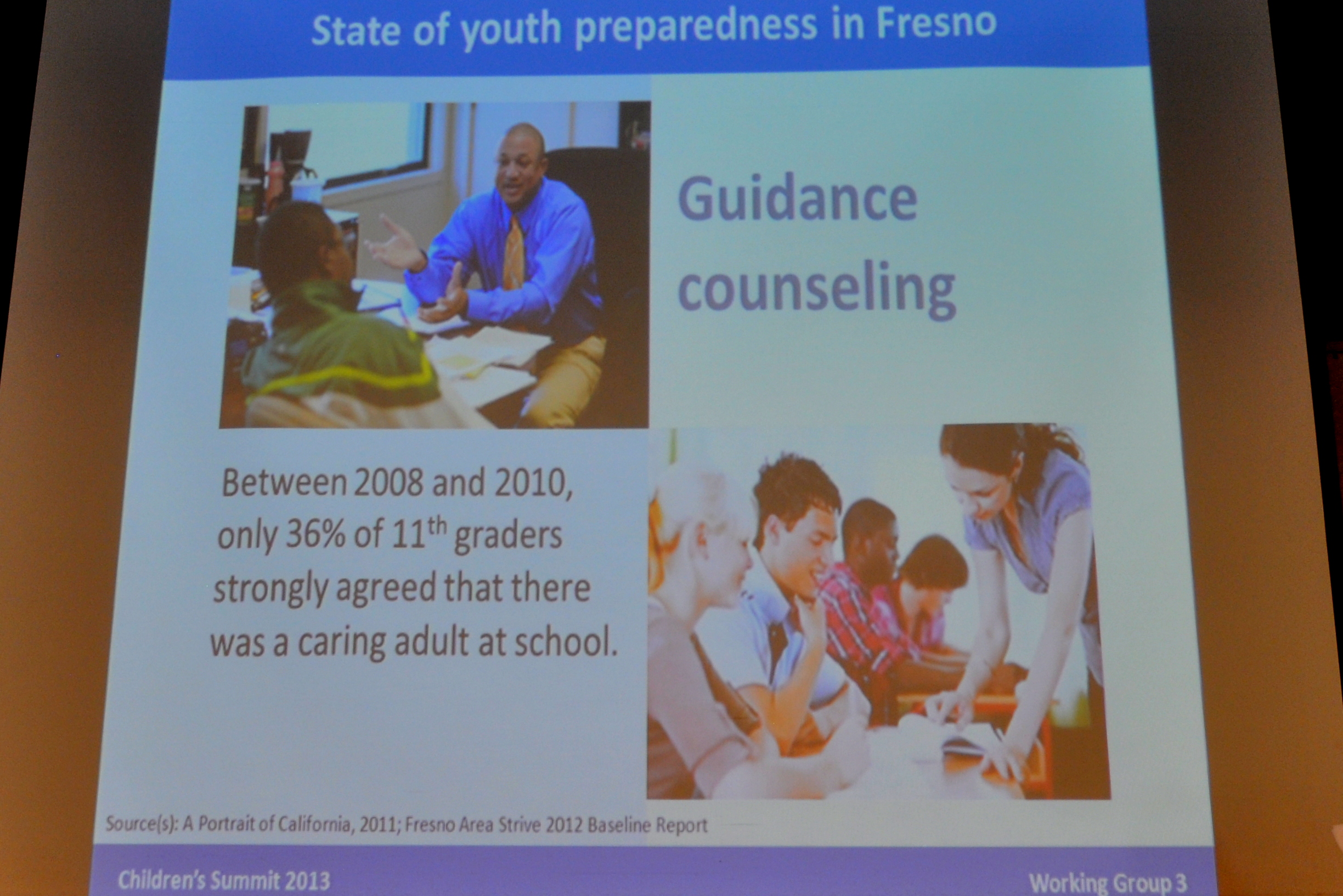 State of youth preparedness in Fresno

Guidance counseling

Between 2008 and 2010, only 36% of 11$^{th}$ graders strongly agreed that there was a caring adult at school.

Source(s): A Portrait of California, 2011; Fresno Area Strive 2012 Baseline Report

Children's Summit 2013

Working Group 3